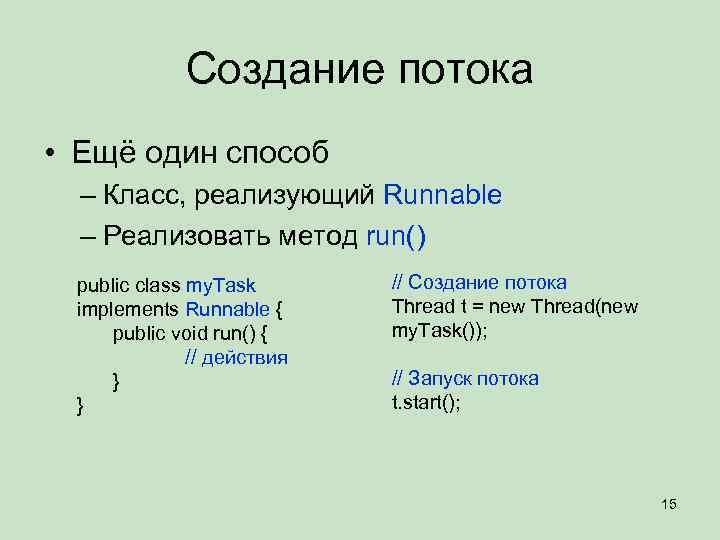 Создание потока

• Ещё один способ
– Класс, реализующий Runnable
– Реализовать метод run()

public class myTask
implements Runnable {
public void run() {
// действия
}
}

// Создание потока
Thread t = new Thread(new myTask());

// Запуск потока
t.start();

15